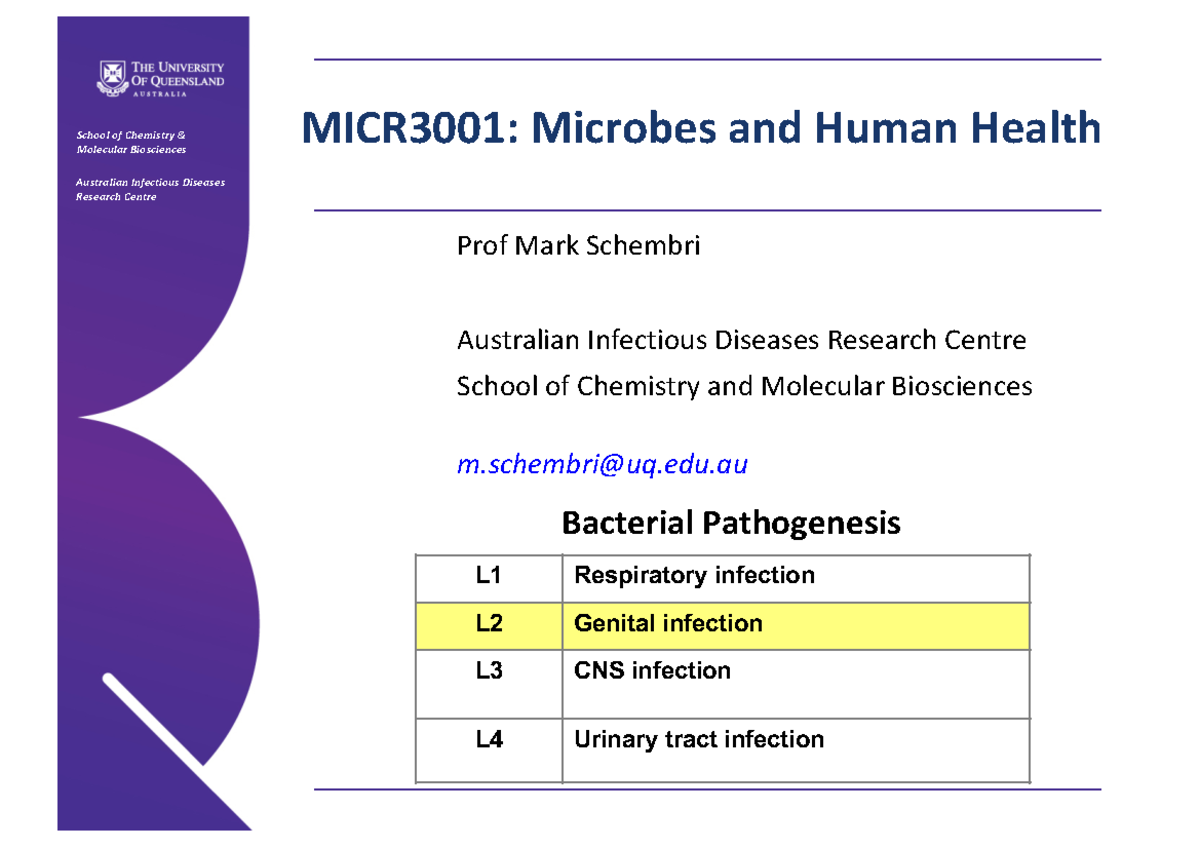 THE UNIVERSITY OF QUEENSLAND
AUSTRALIA

School of Chemistry & Molecular Biosciences

Australian Infectious Diseases Research Centre

MICR3001: Microbes and Human Health

Prof Mark Schembri

Australian Infectious Diseases Research Centre
School of Chemistry and Molecular Biosciences

m.schembri@uq.edu.au

Bacterial Pathogenesis

| L1 | Respiratory infection |
|---|---|
| L2 | Genital infection |
| L3 | CNS infection |
| L4 | Urinary tract infection |